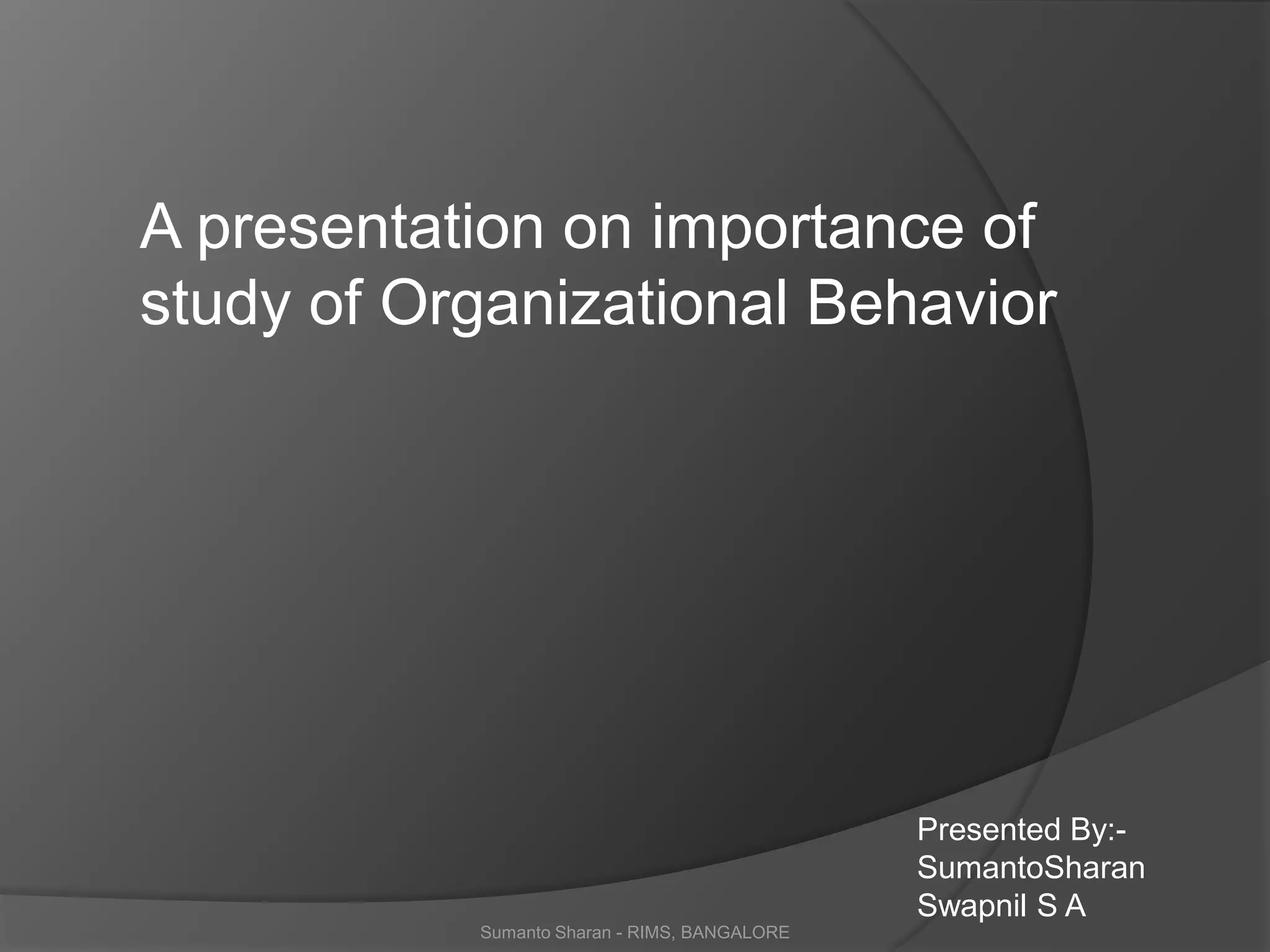 A presentation on importance of study of Organizational Behavior

Presented By:-
SumantoSharan
Swapnil S A

Sumanto Sharan - RIMS, BANGALORE